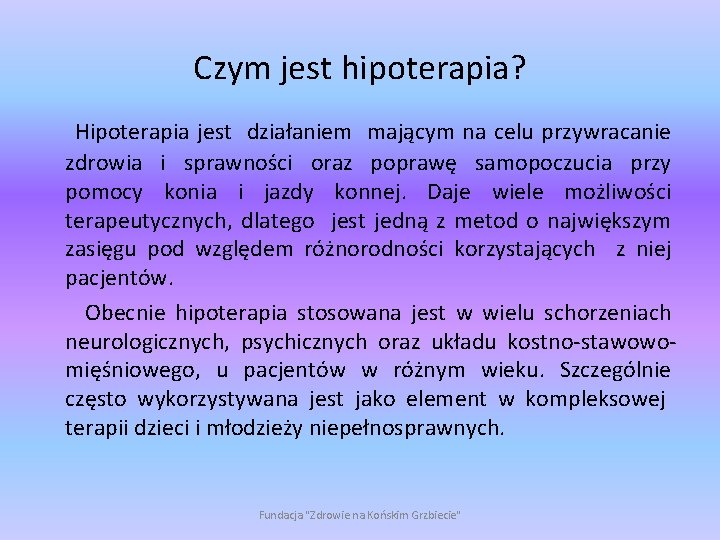 Czym jest hipoterapia?

Hipoterapia jest działaniem mającym na celu przywracanie zdrowia i sprawności oraz poprawę samopoczucia przy pomocy konia i jazdy konnej. Daje wiele możliwości terapeutycznych, dlatego jest jedną z metod o największym zasięgu pod względem różnorodności korzystających z niej pacjentów.

Obecnie hipoterapia stosowana jest w wielu schorzeniach neurologicznych, psychicznych oraz układu kostno-stawowo-mięśniowego, u pacjentów w różnym wieku. Szczególnie często wykorzystywana jest jako element w kompleksowej terapii dzieci i młodzieży niepełnosprawnych.

Fundacja "Zdrowie na Końskim Grzbiecie"